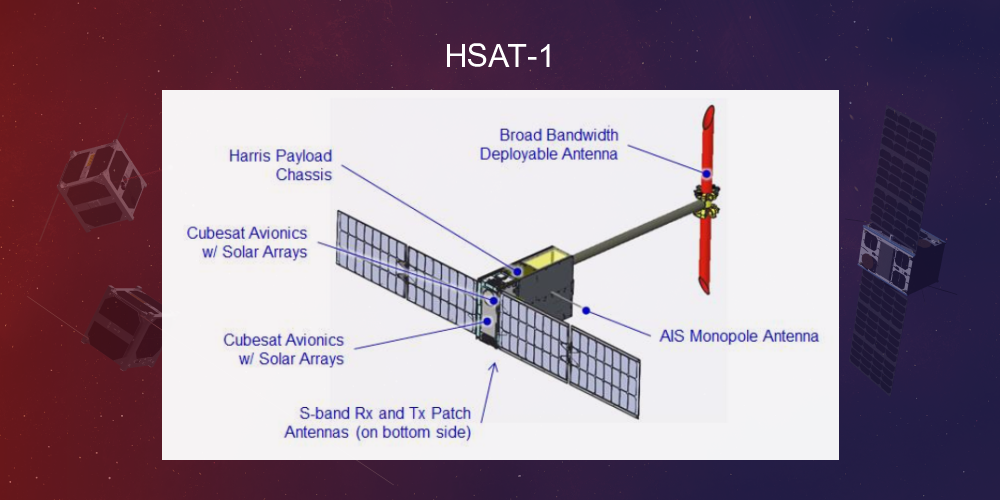 HSAT-1

Broad Bandwidth Deployable Antenna

Harris Payload Chassis

Cubesat Avionics w/ Solar Arrays

Cubesat Avionics w/ Solar Arrays

AIS Monopole Antenna

S-band Rx and Tx Patch Antennas (on bottom side)